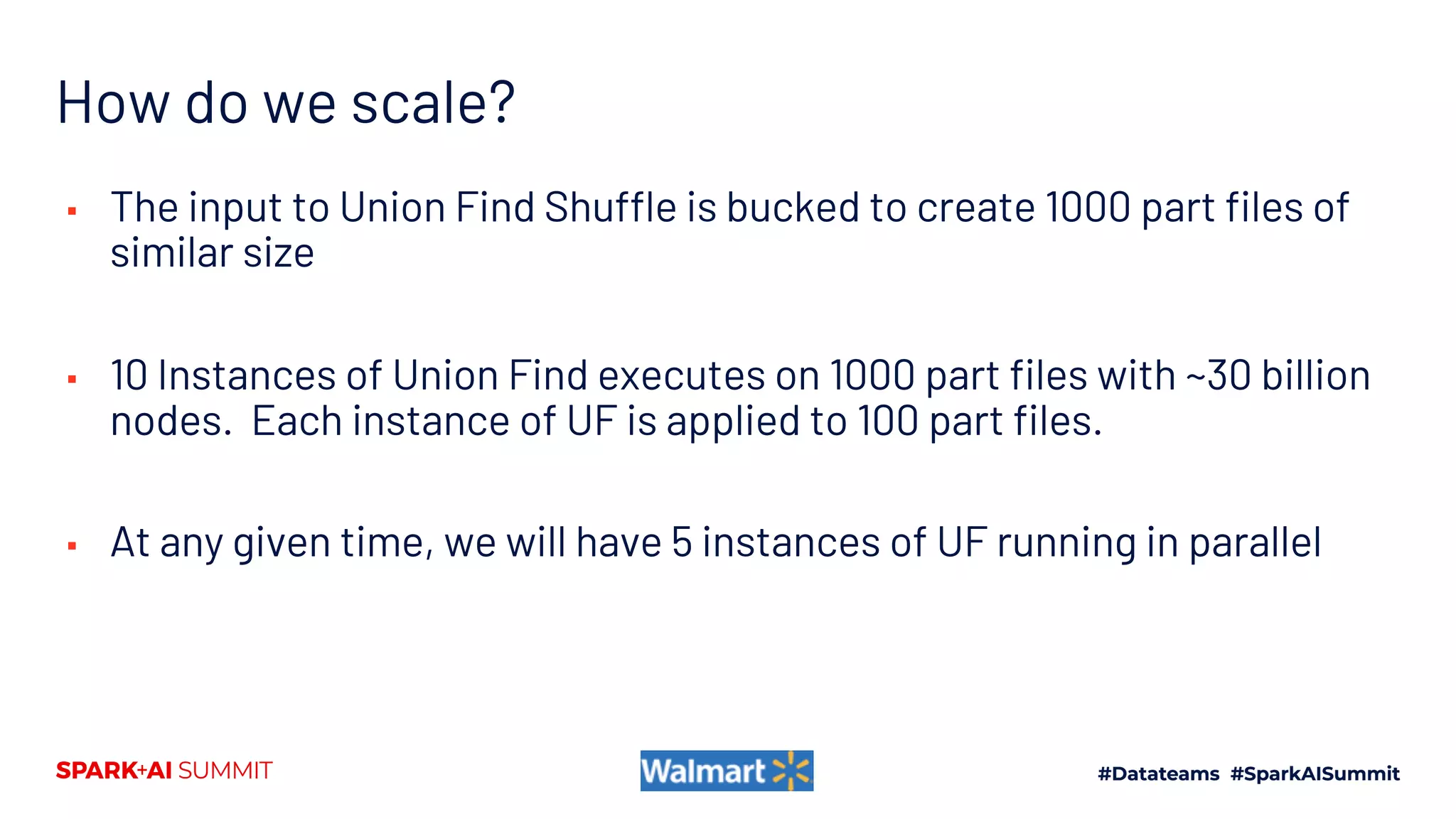 How do we scale?

▪ The input to Union Find Shuffle is bucked to create 1000 part files of similar size

▪ 10 Instances of Union Find executes on 1000 part files with ~30 billion nodes.  Each instance of UF is applied to 100 part files.

▪ At any given time, we will have 5 instances of UF running in parallel

SPARK+AI SUMMIT

Walmart

#Datateams #SparkAISummit